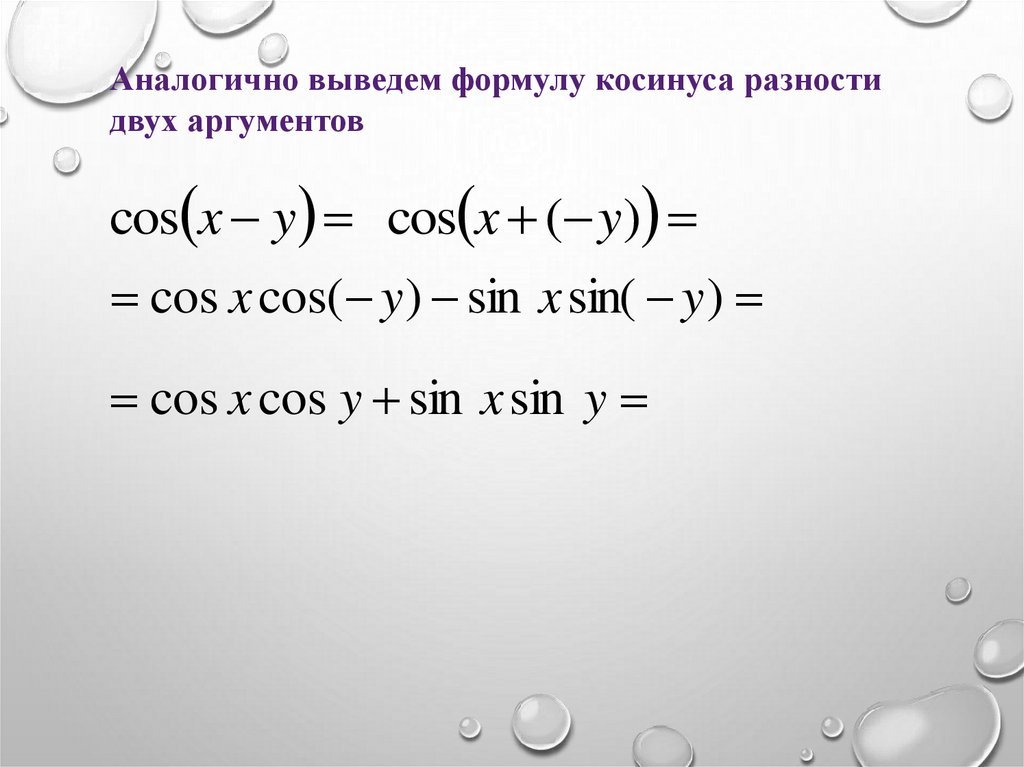 Аналогично выведем формулу косинуса разности двух аргументов

$\cos(x-y)= \cos(x+(-y))=$

$=\cos x\cos(-y)-\sin x\sin(-y)=$

$=\cos x\cos y+\sin x\sin y=$